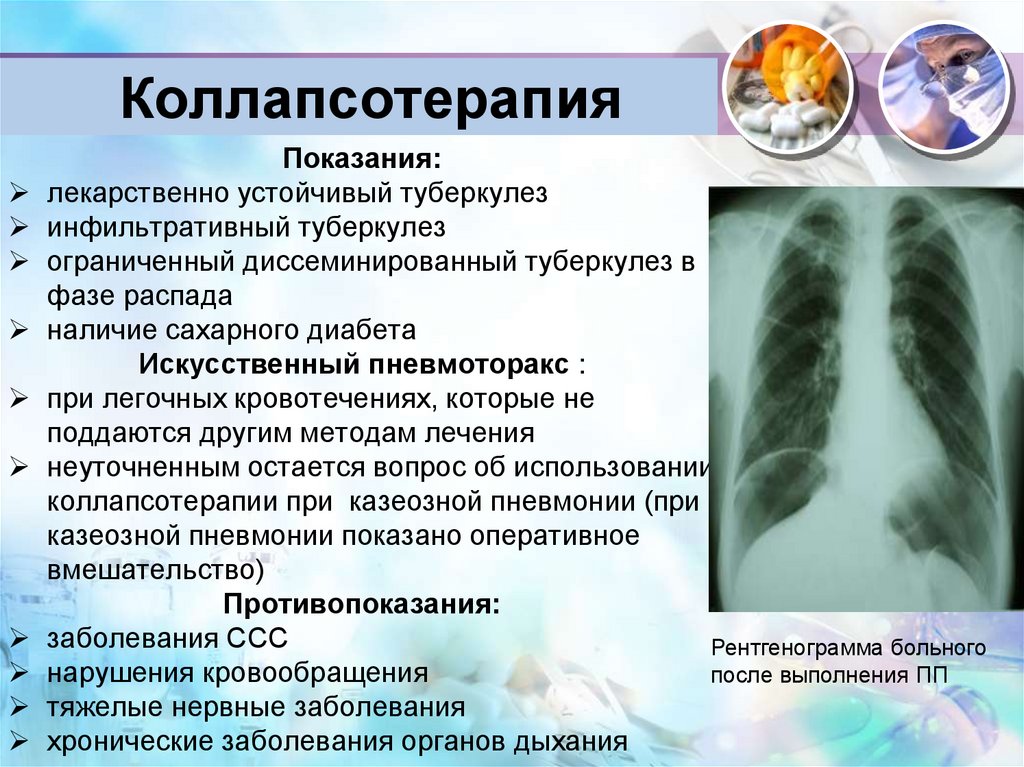 Коллапсотерапия

Показания:
➢ лекарственно устойчивый туберкулез
➢ инфильтративный туберкулез
➢ ограниченный диссеминированный туберкулез в фазе распада
➢ наличие сахарного диабета

Искусственный пневмоторакс :
➢ при легочных кровотечениях, которые не поддаются другим методам лечения
➢ неуточненным остается вопрос об использовании коллапсотерапии при казеозной пневмонии (при казеозной пневмонии показано оперативное вмешательство)

Противопоказания:
➢ заболевания ССС
➢ нарушения кровообращения
➢ тяжелые нервные заболевания
➢ хронические заболевания органов дыхания

Рентгенограмма больного после выполнения ПП